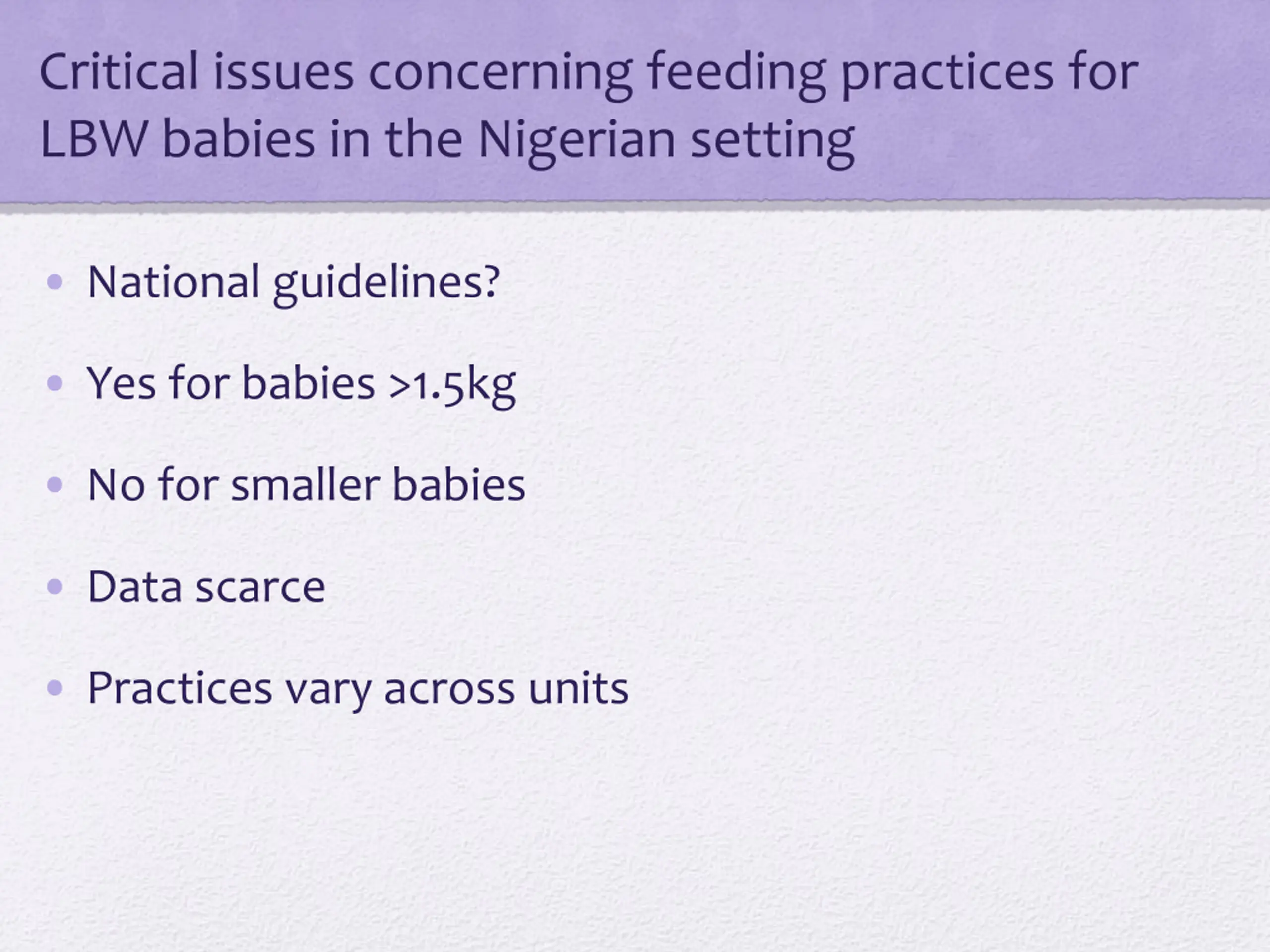 Critical issues concerning feeding practices for LBW babies in the Nigerian setting

• National guidelines?

• Yes for babies >1.5kg

• No for smaller babies

• Data scarce

• Practices vary across units